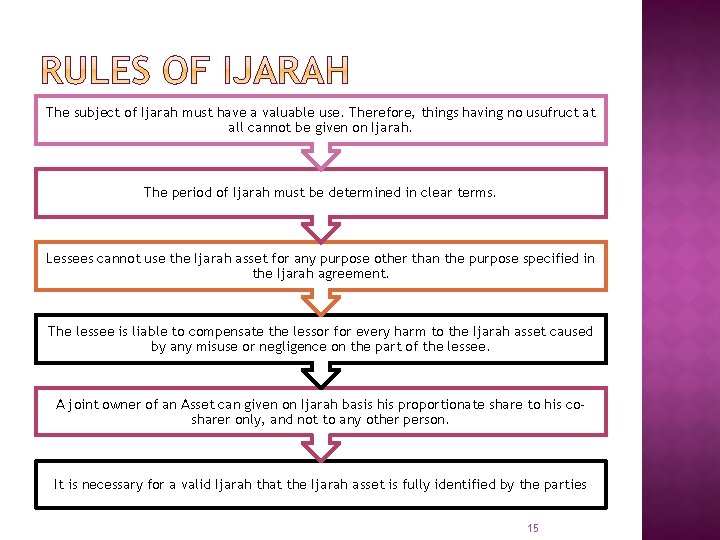 RULES OF IJARAH

The subject of Ijarah must have a valuable use. Therefore, things having no usufruct at all cannot be given on Ijarah.

The period of Ijarah must be determined in clear terms.

Lessees cannot use the Ijarah asset for any purpose other than the purpose specified in the Ijarah agreement.

The lessee is liable to compensate the lessor for every harm to the Ijarah asset caused by any misuse or negligence on the part of the lessee.

A joint owner of an Asset can given on Ijarah basis his proportionate share to his co-sharer only, and not to any other person.

It is necessary for a valid Ijarah that the Ijarah asset is fully identified by the parties

15